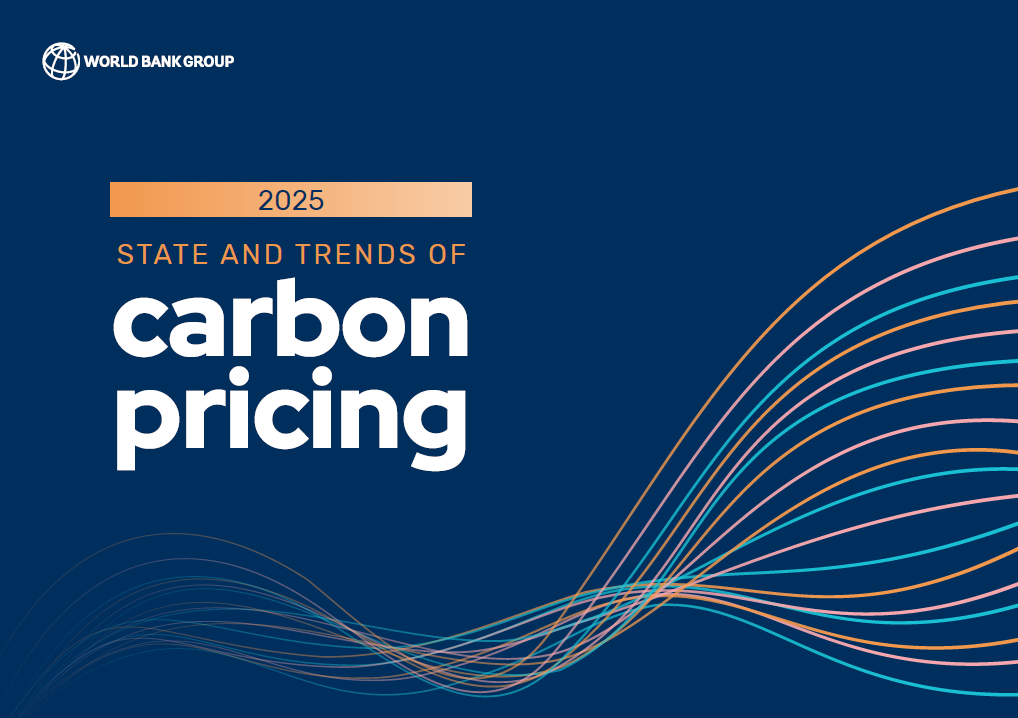 WORLD BANK GROUP

2025

STATE AND TRENDS OF

carbon pricing